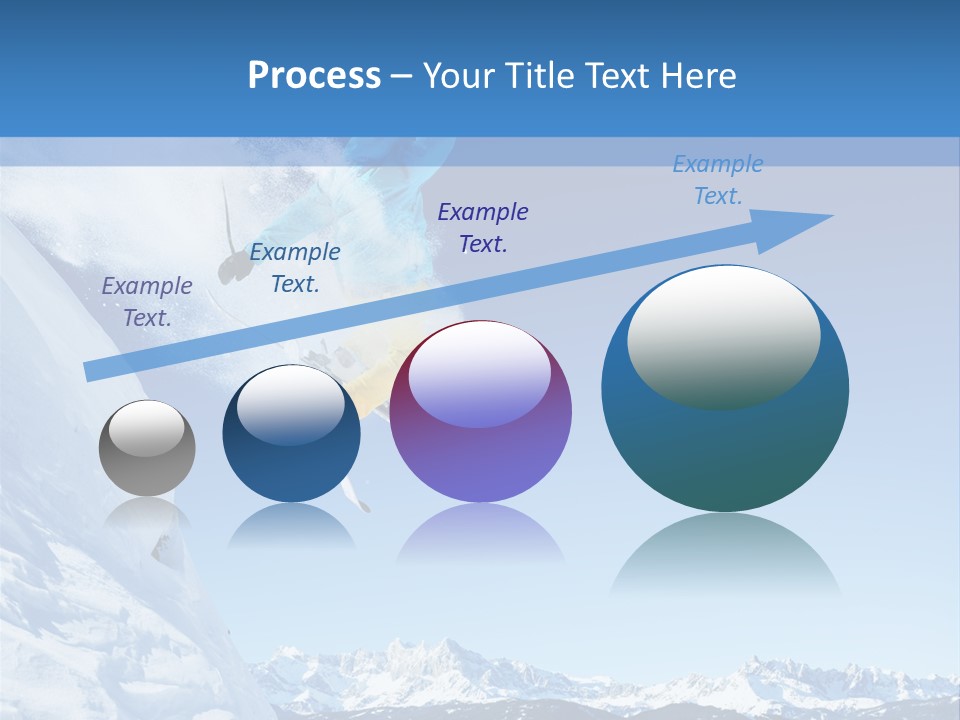 Process – Your Title Text Here

Example Text.

Example Text.

Example Text.

Example Text.